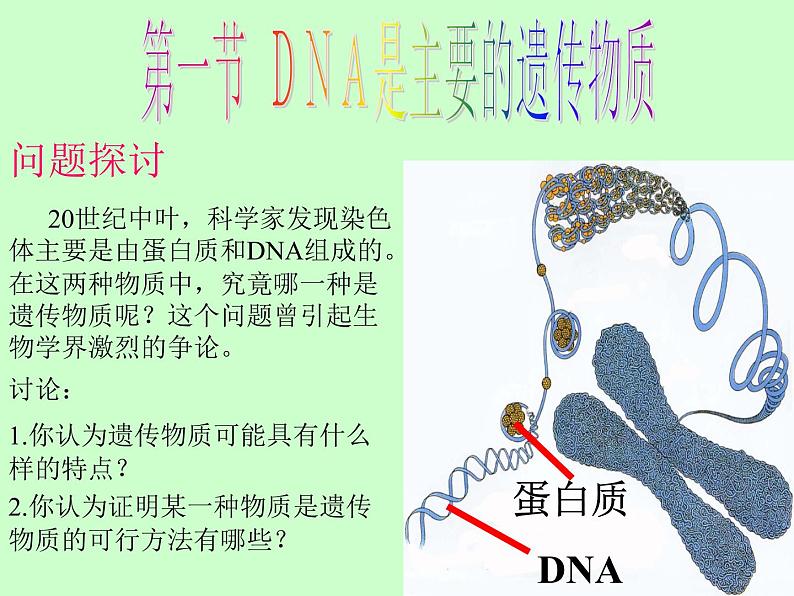 第一节 DNA是主要的遗传物质

问题探讨

20世纪中叶，科学家发现染色体主要是由蛋白质和DNA组成的。在这两种物质中，究竟哪一种是遗传物质呢？这个问题曾引起生物学界激烈的争论。

讨论：

1.你认为遗传物质可能具有什么样的特点？

2.你认为证明某一种物质是遗传物质的可行方法有哪些？

蛋白质

DNA